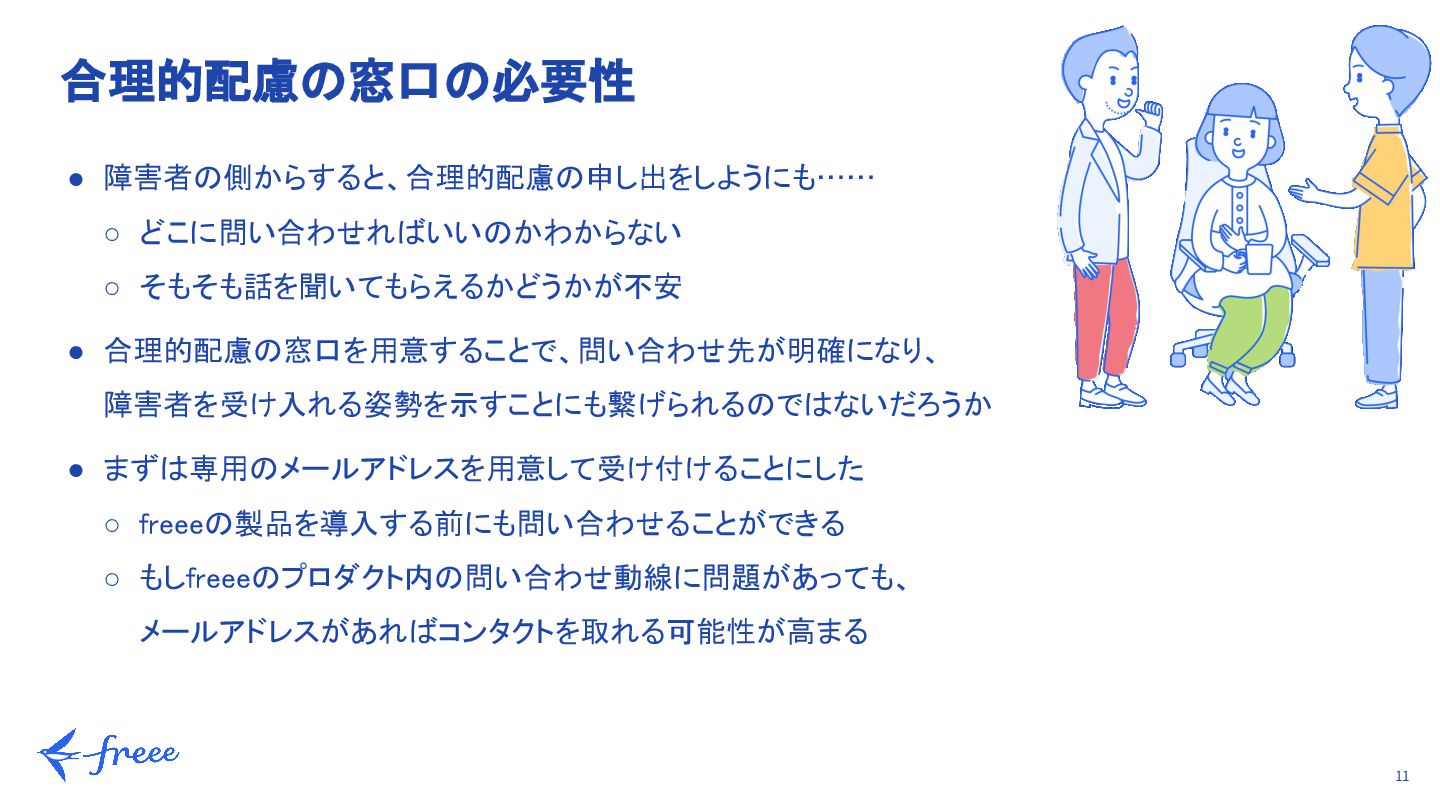 合理的配慮の窓口の必要性

● 障害者の側からすると、合理的配慮の申し出をしようにも……
○ どこに問い合わせればいいのかわからない
○ そもそも話を聞いてもらえるかどうかが不安

● 合理的配慮の窓口を用意することで、問い合わせ先が明確になり、障害者を受け入れる姿勢を示すことにも繋げられるのではないだろうか

● まずは専用のメールアドレスを用意して受け付けることにした
○ freeeの製品を導入する前にも問い合わせることができる
○ もしfreeeのプロダクト内の問い合わせ動線に問題があっても、メールアドレスがあればコンタクトを取れる可能性が高まる

freee

11